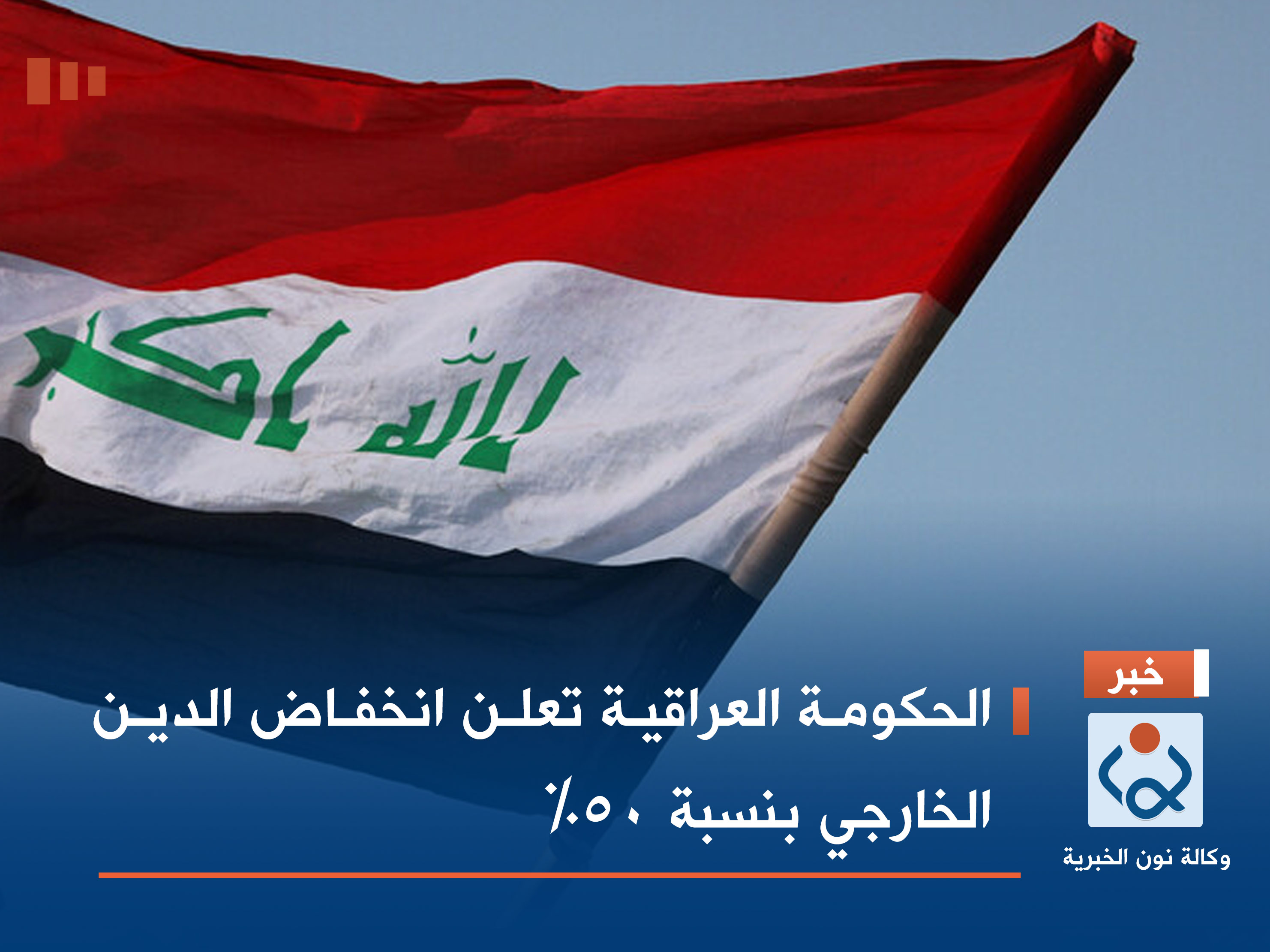 الله اكبر

خبر

الحكومة العراقية تعلن انخفاض الدين الخارجي بنسبة ٥٠٪

وكالة نون الخبرية